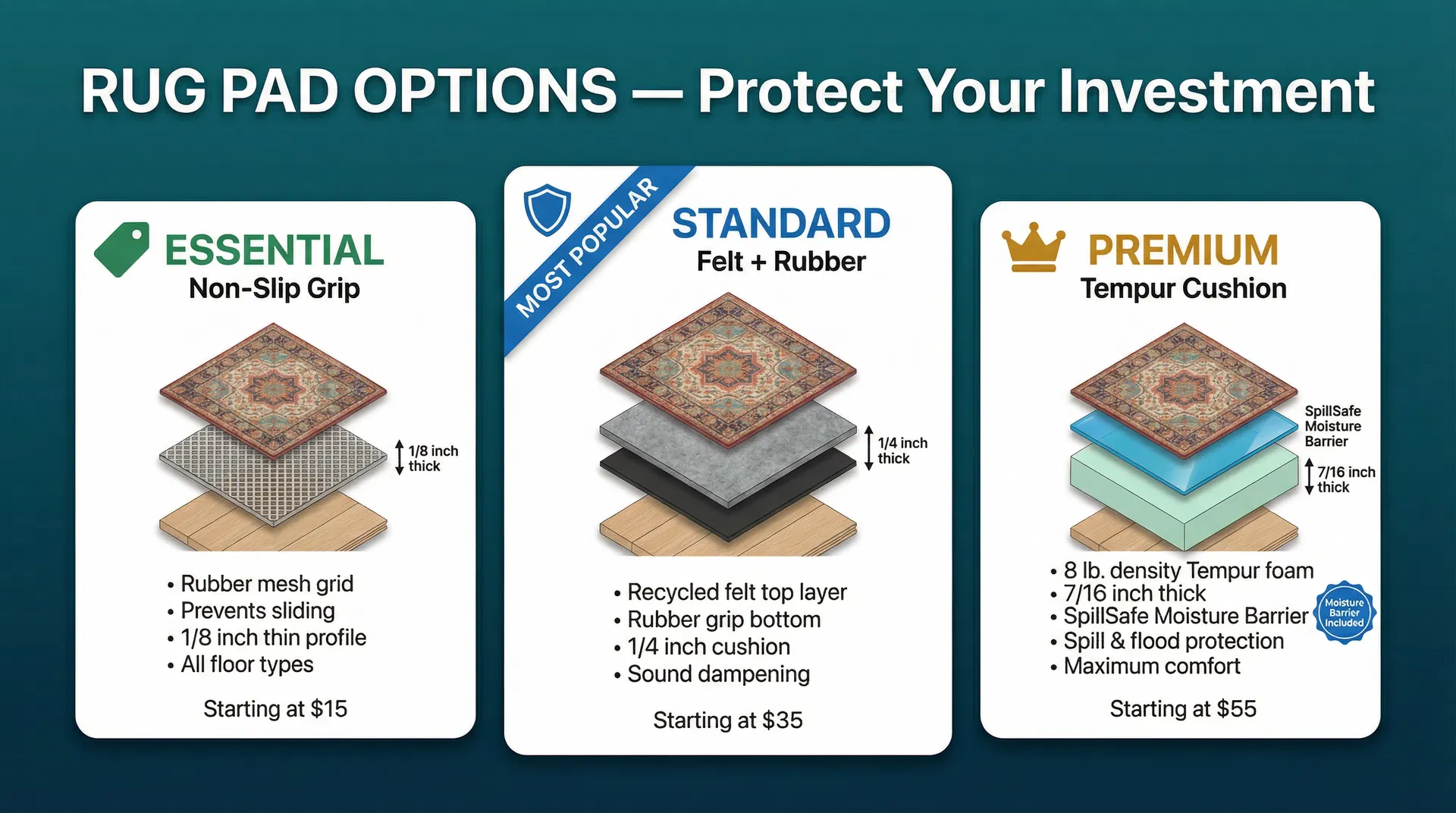 RUG PAD OPTIONS — Protect Your Investment

ESSENTIAL
Non-Slip Grip

1/8 inch thick

• Rubber mesh grid
• Prevents sliding
• 1/8 inch thin profile
• All floor types

Starting at $15

MOST POPULAR

STANDARD
Felt + Rubber

1/4 inch thick

• Recycled felt top layer
• Rubber grip bottom
• 1/4 inch cushion
• Sound dampening

Starting at $35

PREMIUM
Tempur Cushion

SpillSafe Moisture Barrier

7/16 inch thick

• 8 lb. density Tempur foam
• 7/16 inch thick
• SpillSafe Moisture Barrier
• Spill & flood protection
• Maximum comfort

Moisture Barrier Included

Starting at $55